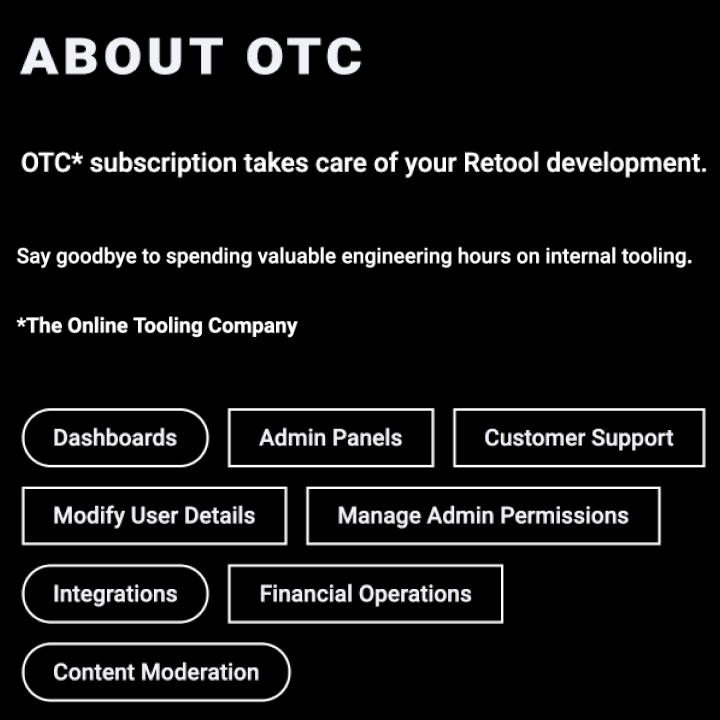 ABOUT OTC

OTC* subscription takes care of your Retool development.

Say goodbye to spending valuable engineering hours on internal tooling.

*The Online Tooling Company

Dashboards

Admin Panels

Customer Support

Modify User Details

Manage Admin Permissions

Integrations

Financial Operations

Content Moderation